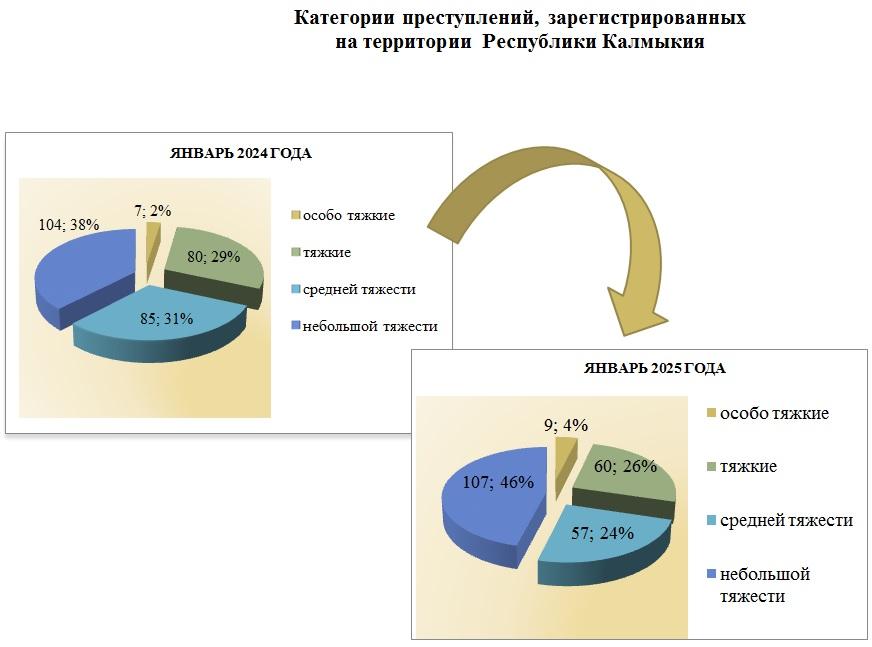 Категории преступлений, зарегистрированных на территории Республики Калмыкия

ЯНВАРЬ 2024 ГОДА

104; 38%

7; 2%

80; 29%

85; 31%

особо тяжкие

тяжкие

средней тяжести

небольшой тяжести

ЯНВАРЬ 2025 ГОДА

9; 4%

60; 26%

107; 46%

57; 24%

особо тяжкие

тяжкие

средней тяжести

небольшой тяжести